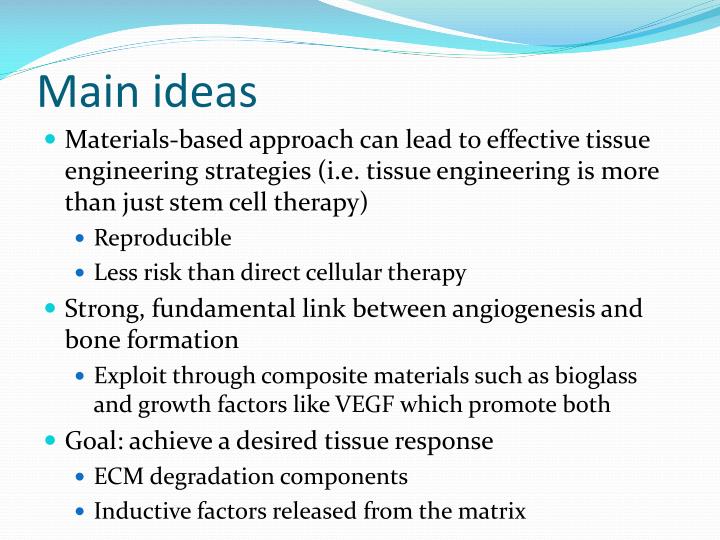 Main ideas

- Materials-based approach can lead to effective tissue engineering strategies (i.e. tissue engineering is more than just stem cell therapy)
  - Reproducible
  - Less risk than direct cellular therapy
- Strong, fundamental link between angiogenesis and bone formation
  - Exploit through composite materials such as bioglass and growth factors like VEGF which promote both
- Goal: achieve a desired tissue response
  - ECM degradation components
  - Inductive factors released from the matrix